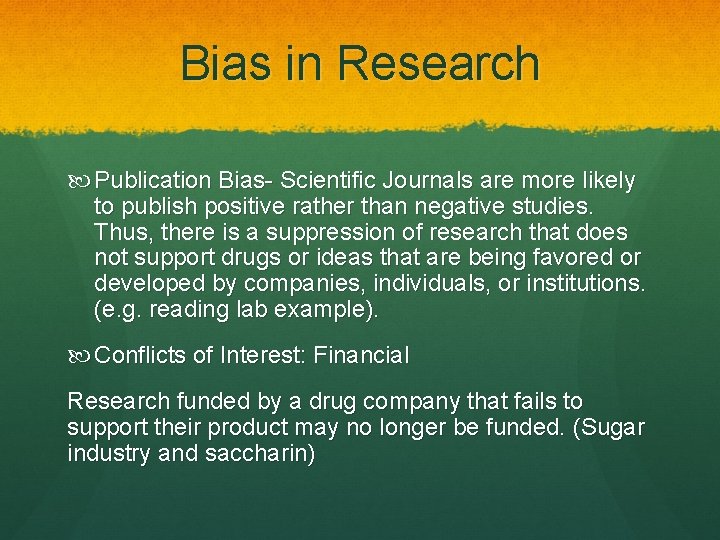 Bias in Research

Publication Bias- Scientific Journals are more likely to publish positive rather than negative studies. Thus, there is a suppression of research that does not support drugs or ideas that are being favored or developed by companies, individuals, or institutions. (e.g. reading lab example).

Conflicts of Interest: Financial

Research funded by a drug company that fails to support their product may no longer be funded. (Sugar industry and saccharin)